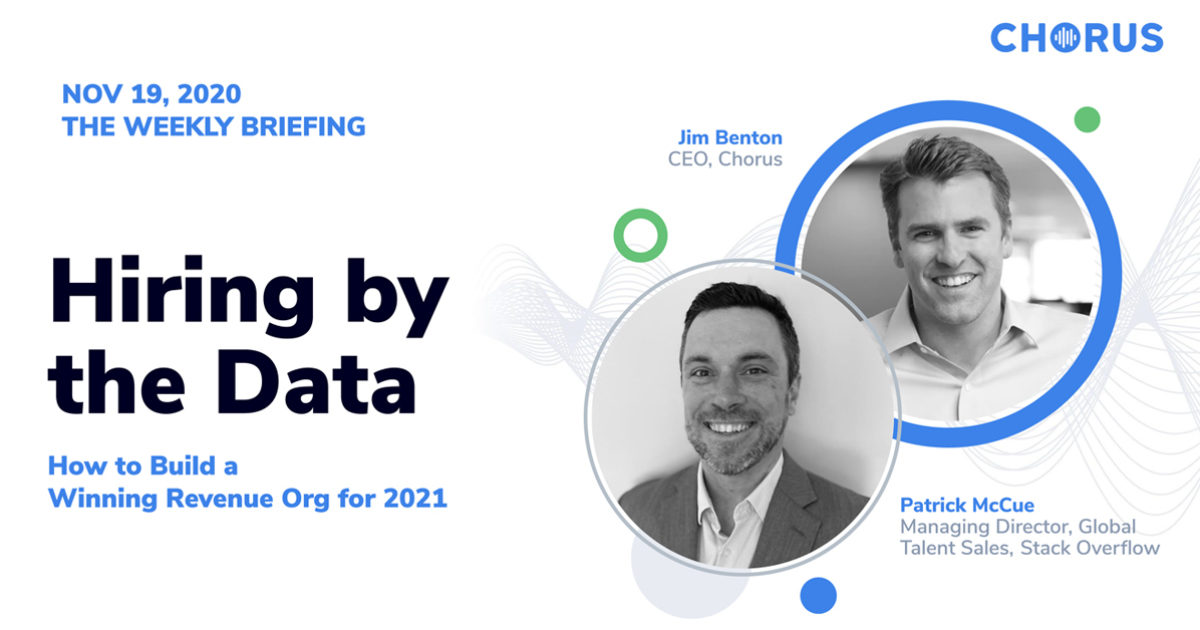 CHORUS

NOV 19, 2020
THE WEEKLY BRIEFING

Hiring by the Data

How to Build a Winning Revenue Org for 2021

Jim Benton
CEO, Chorus

Patrick McCue
Managing Director, Global Talent Sales, Stack Overflow